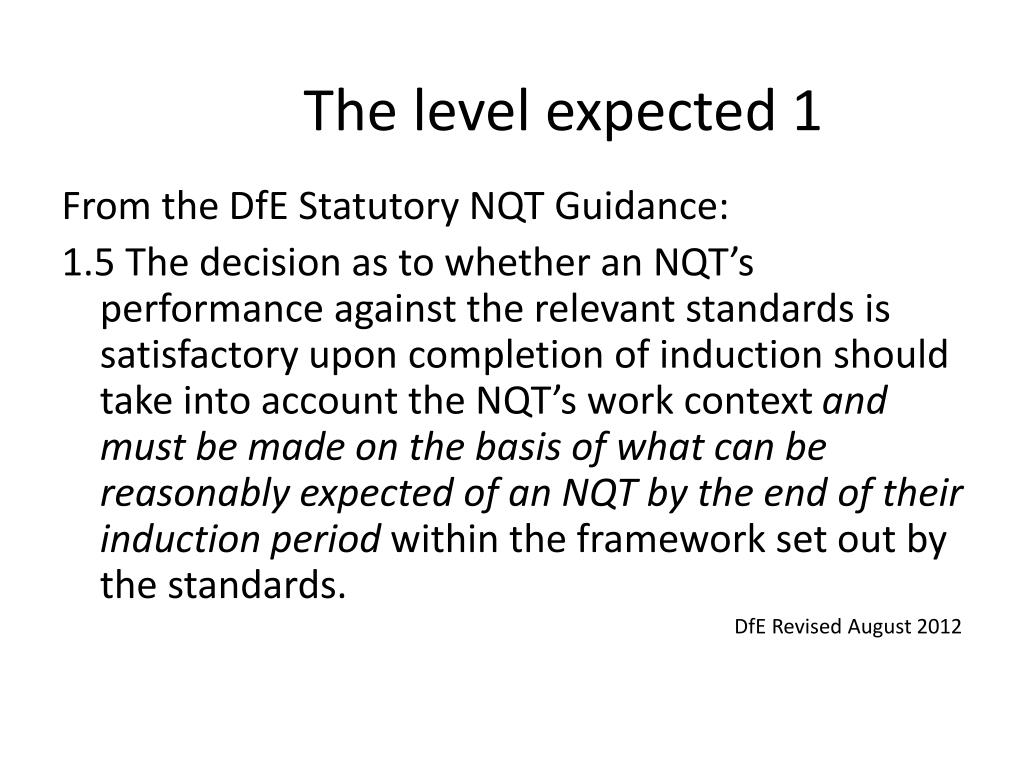 The level expected 1

From the DfE Statutory NQT Guidance:

1.5 The decision as to whether an NQT’s performance against the relevant standards is satisfactory upon completion of induction should take into account the NQT’s work context and must be made on the basis of what can be reasonably expected of an NQT by the end of their induction period within the framework set out by the standards.

DfE Revised August 2012